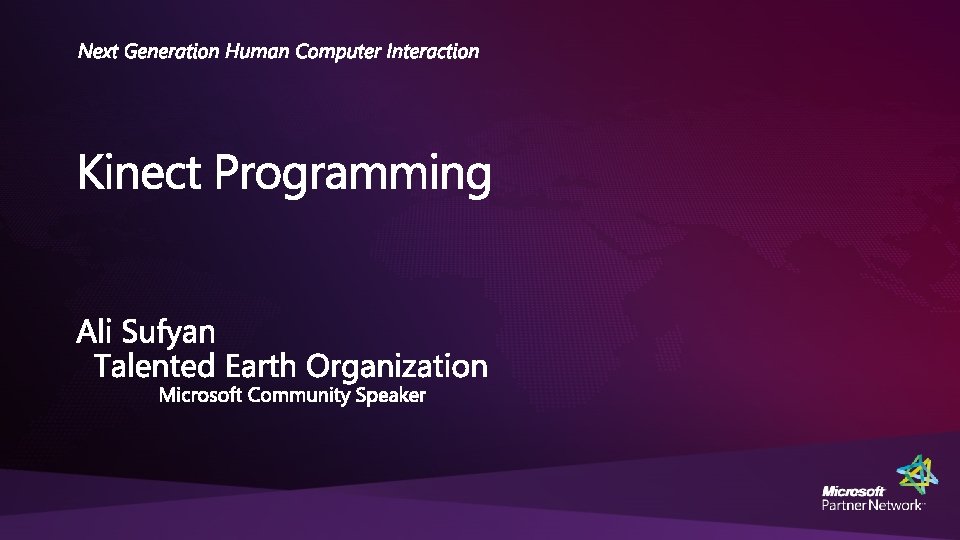 Next Generation Human Computer Interaction

Kinect Programming

Ali Sufyan
Talented Earth Organization
Microsoft Community Speaker

Microsoft
Partner Network